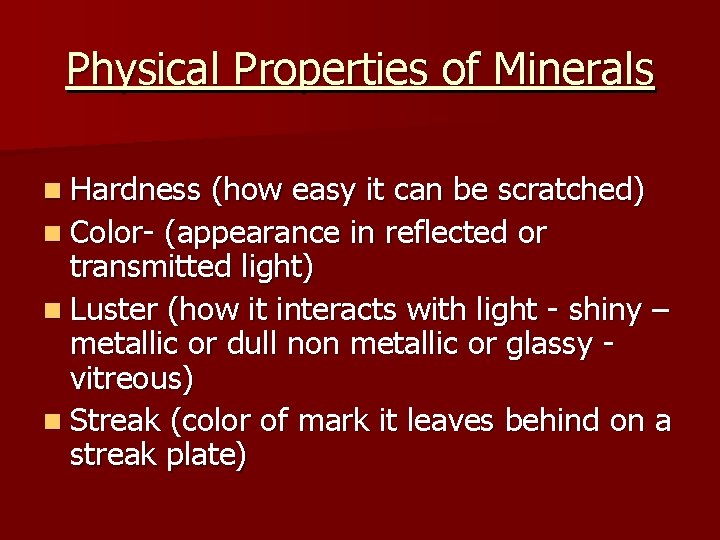 Physical Properties of Minerals

- Hardness (how easy it can be scratched)
- Color- (appearance in reflected or transmitted light)
- Luster (how it interacts with light - shiny – metallic or dull non metallic or glassy - vitreous)
- Streak (color of mark it leaves behind on a streak plate)